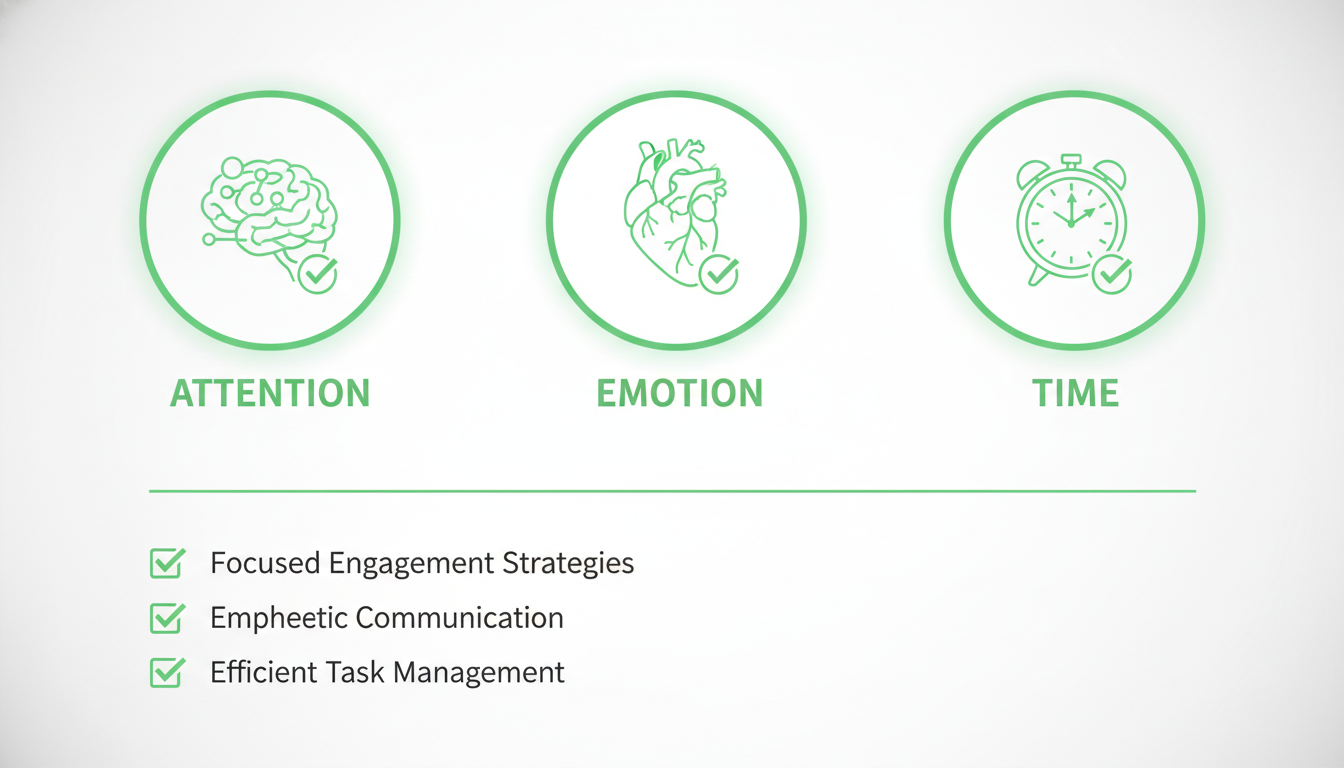 ATTENTION

EMOTION

TIME

Focused Engagement Strategies

Empheetic Communication

Efficient Task Management